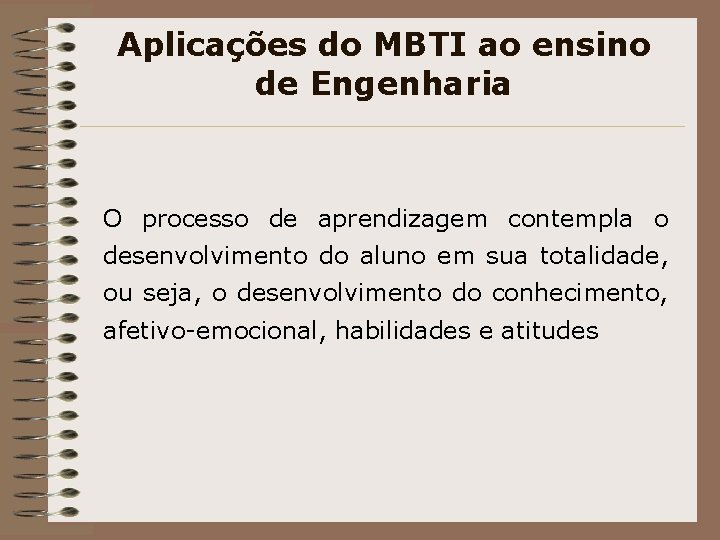 Aplicações do MBTI ao ensino de Engenharia

O processo de aprendizagem contempla o desenvolvimento do aluno em sua totalidade, ou seja, o desenvolvimento do conhecimento, afetivo-emocional, habilidades e atitudes